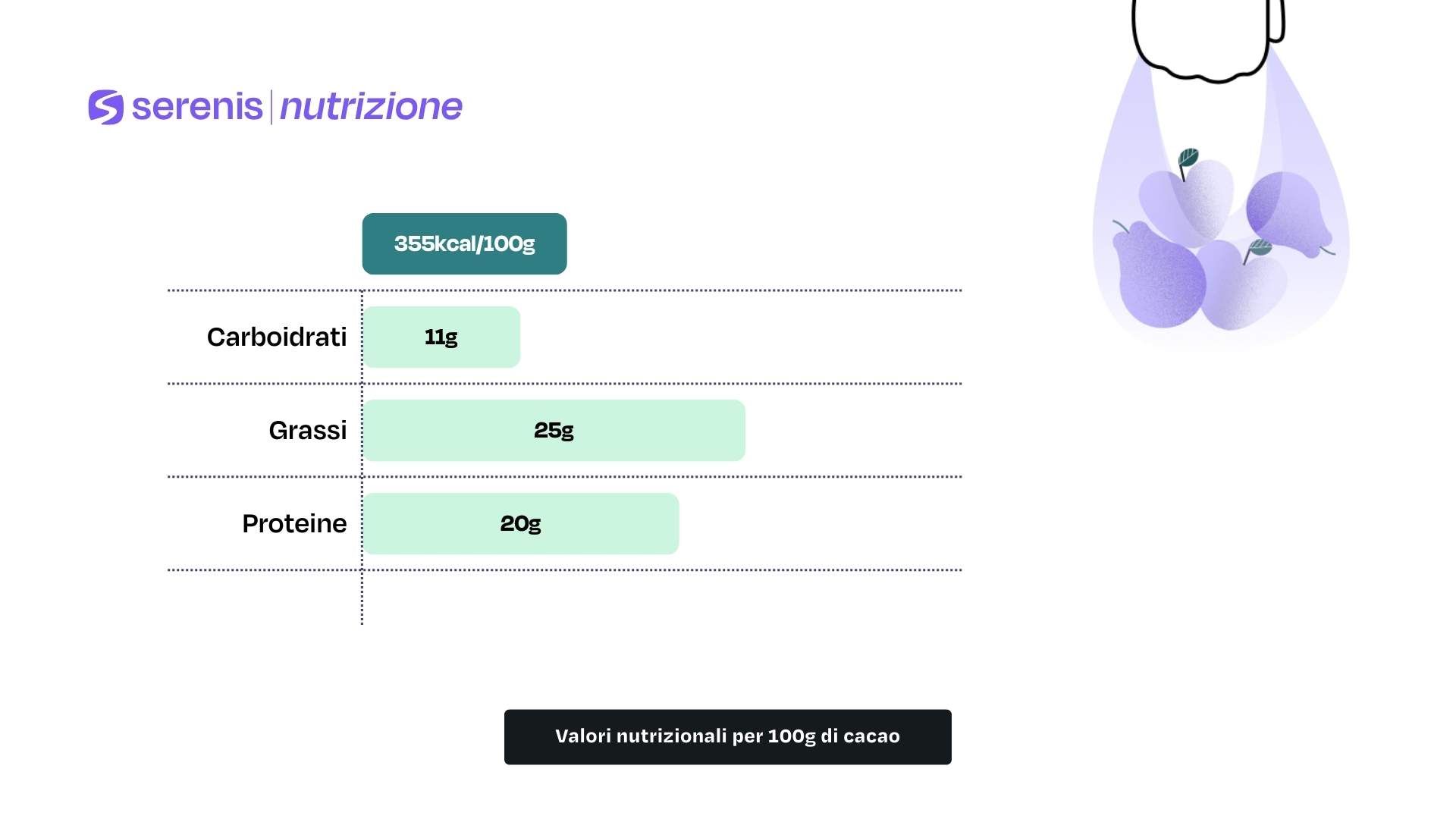 serenis | nutrizione

355kcal/100g

Carboidrati 11g

Grassi 25g

Proteine 20g

Valori nutrizionali per 100g di cacao